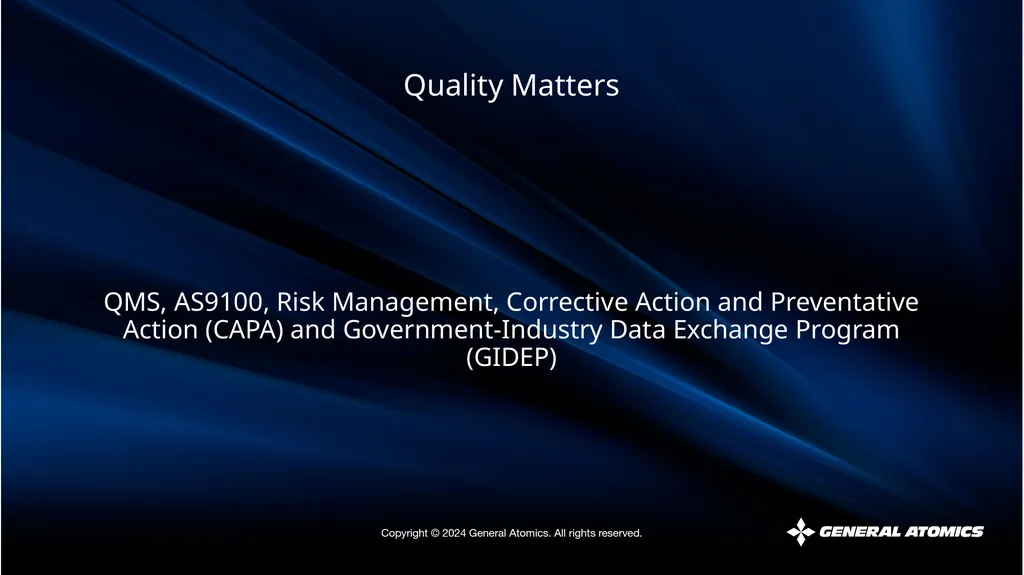 Quality Matters

QMS, AS9100, Risk Management, Corrective Action and Preventative Action (CAPA) and Government-Industry Data Exchange Program (GIDEP)

Copyright © 2024 General Atomics. All rights reserved.

GENERAL ATOMICS